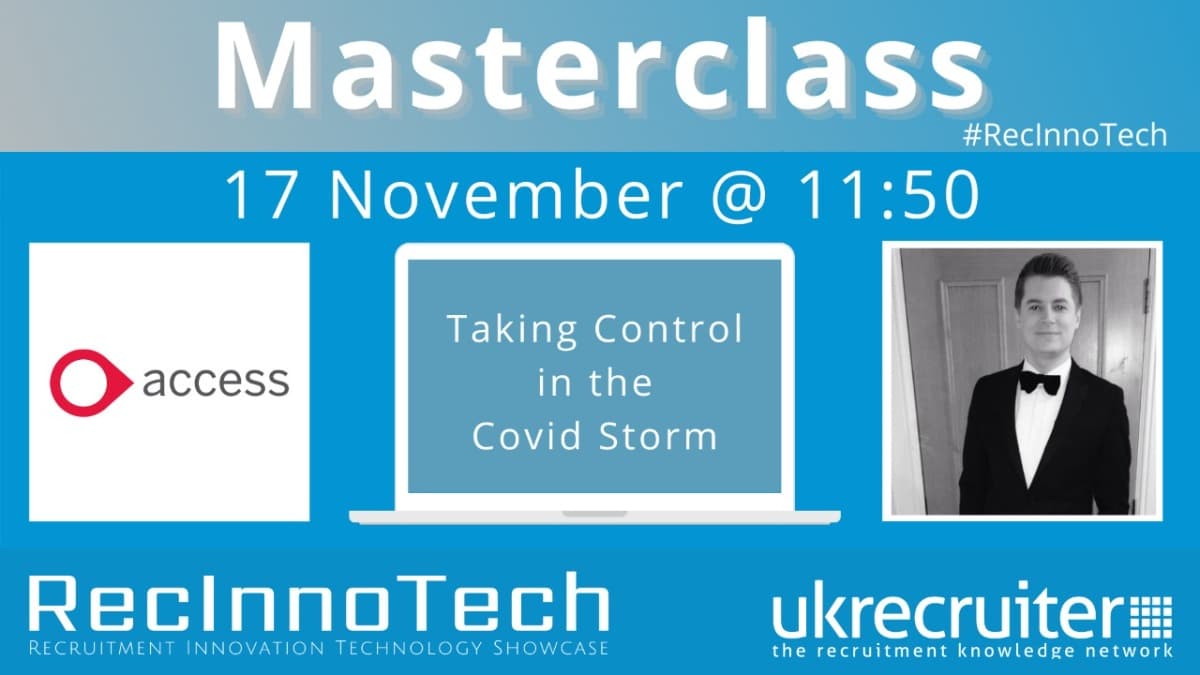 Masterclass

#RecInnoTech

17 November @ 11:50

access

Taking Control in the Covid Storm

RecInnoTech

Recruitment Innovation Technology Showcase

ukrecruiter

the recruitment knowledge network